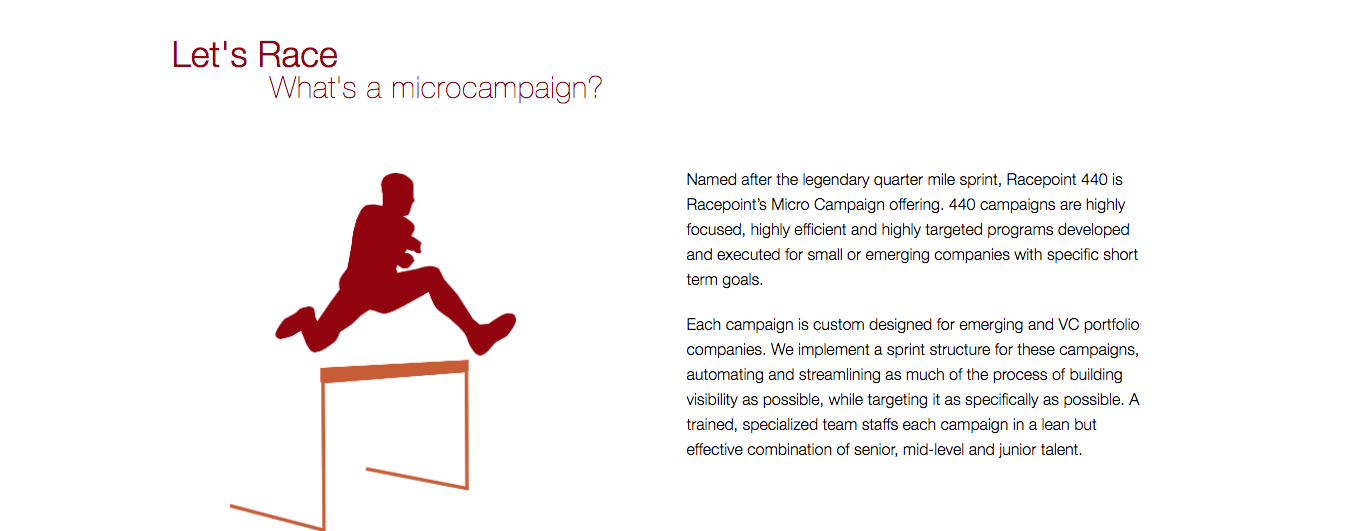 Let's Race
What's a microcampaign?

Named after the legendary quarter mile sprint, Racepoint 440 is Racepoint's Micro Campaign offering. 440 campaigns are highly focused, highly efficient and highly targeted programs developed and executed for small or emerging companies with specific short term goals.

Each campaign is custom designed for emerging and VC portfolio companies. We implement a sprint structure for these campaigns, automating and streamlining as much of the process of building visibility as possible, while targeting it as specifically as possible. A trained, specialized team staffs each campaign in a lean but effective combination of senior, mid-level and junior talent.